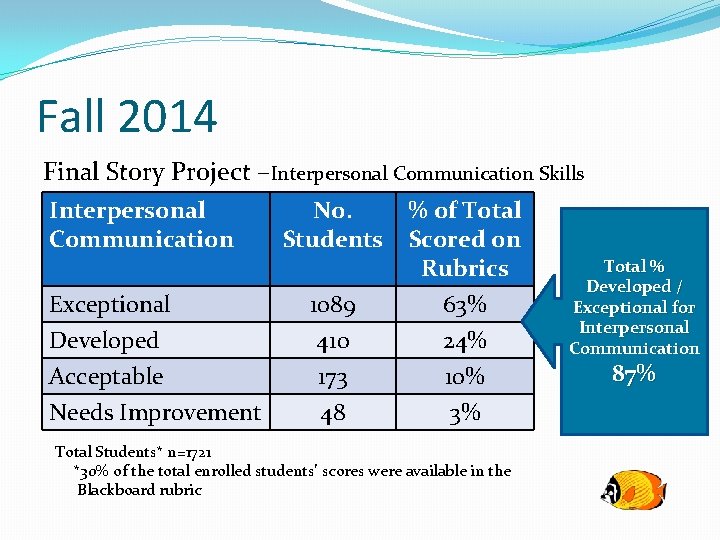 Fall 2014

Final Story Project –Interpersonal Communication Skills

| Interpersonal Communication | No. Students | % of Total Scored on Rubrics |
|---|---|---|
| Exceptional | 1089 | 63% |
| Developed | 410 | 24% |
| Acceptable | 173 | 10% |
| Needs Improvement | 48 | 3% |

Total % Developed / Exceptional for Interpersonal Communication 87%

Total Students* n=1721
*30% of the total enrolled students' scores were available in the Blackboard rubric